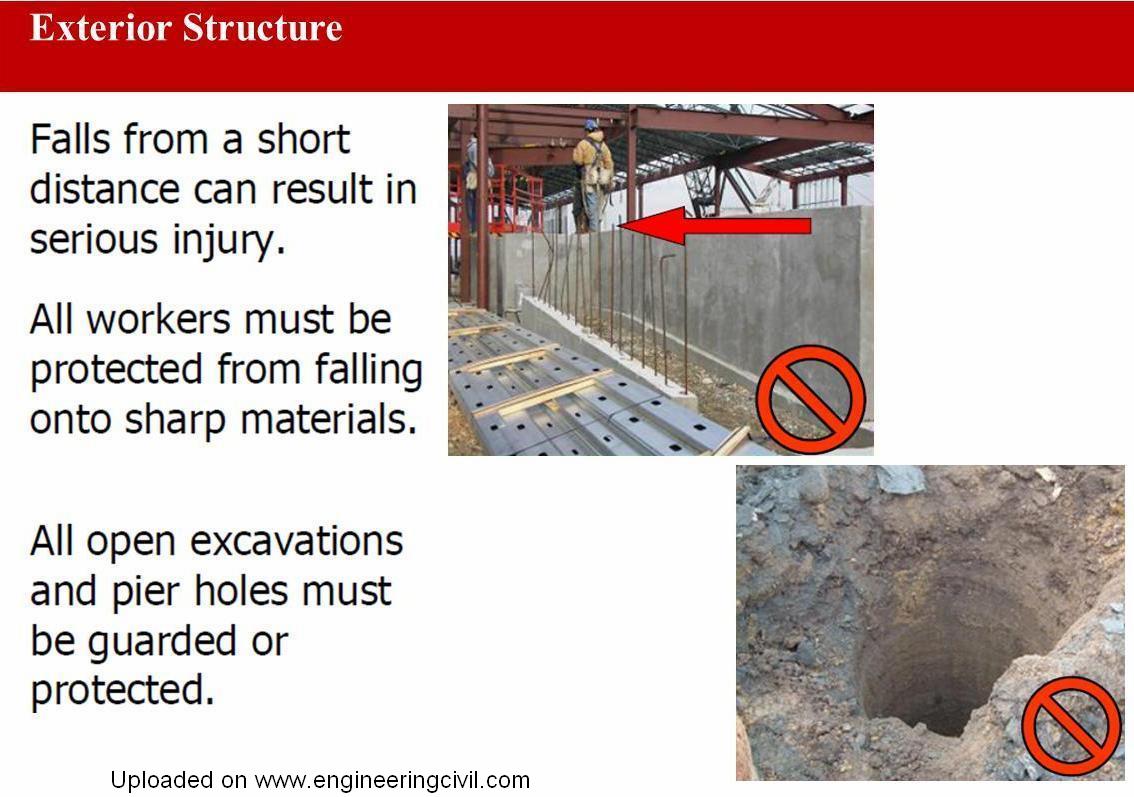 Exterior Structure

Falls from a short distance can result in serious injury.

All workers must be protected from falling onto sharp materials.

All open excavations and pier holes must be guarded or protected.

Uploaded on www.engineeringcivil.com